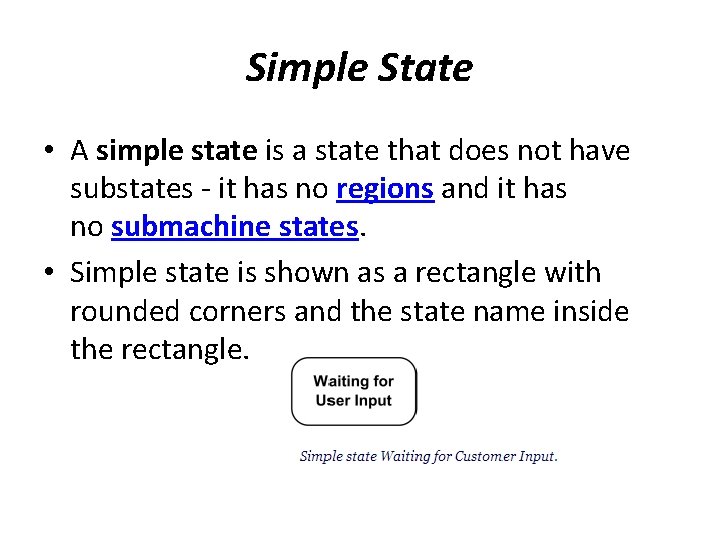 Simple State

• A simple state is a state that does not have substates - it has no regions and it has no submachine states.

• Simple state is shown as a rectangle with rounded corners and the state name inside the rectangle.

Waiting for User Input

Simple state Waiting for Customer Input.